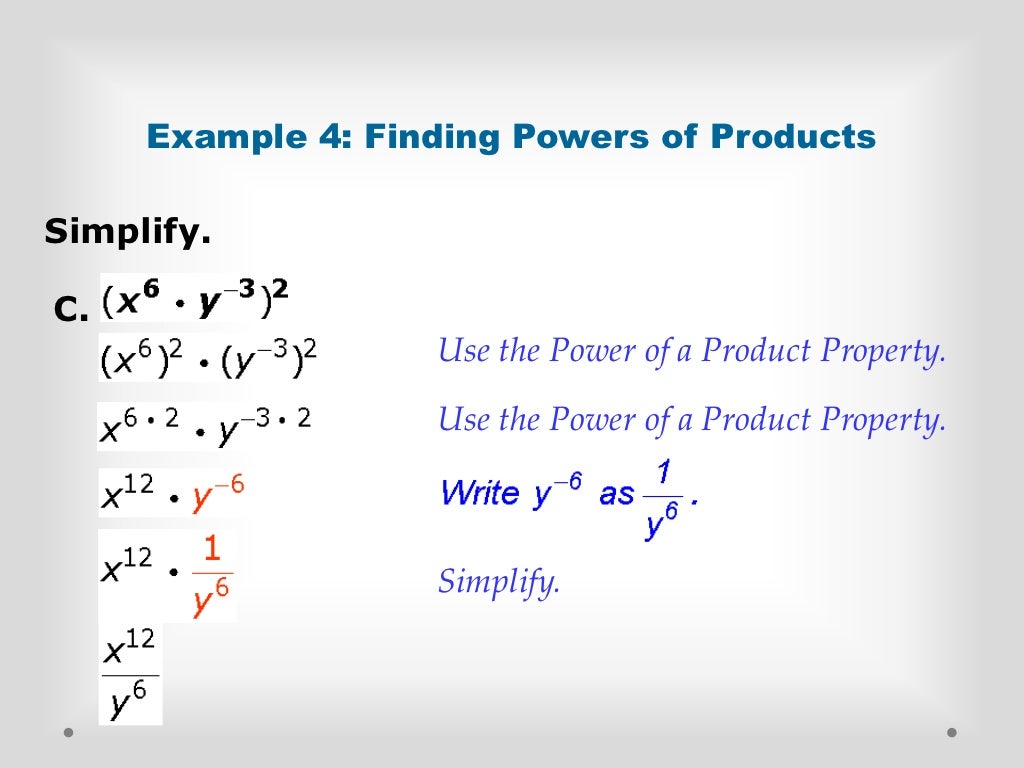 Example 4: Finding Powers of Products

Simplify.

C. $(x^6 \cdot y^{-3})^2$

$(x^6)^2 \cdot (y^{-3})^2$ Use the Power of a Product Property.

$x^{6 \cdot 2} \cdot y^{-3 \cdot 2}$ Use the Power of a Product Property.

$x^{12} \cdot y^{-6}$ Write $y^{-6}$ as $\frac{1}{y^6}$.

$x^{12} \cdot \frac{1}{y^6}$ Simplify.

$\frac{x^{12}}{y^6}$